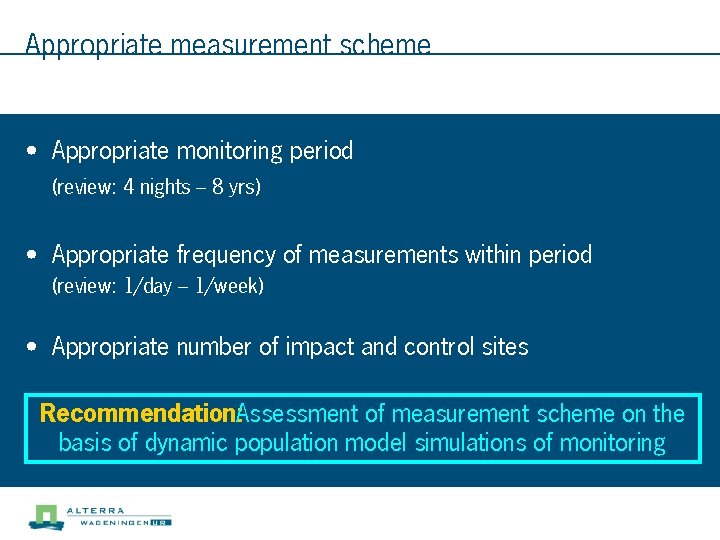 Appropriate measurement scheme

• Appropriate monitoring period
(review: 4 nights – 8 yrs)

• Appropriate frequency of measurements within period
(review: 1/day – 1/week)

• Appropriate number of impact and control sites

Recommendation: Assessment of measurement scheme on the basis of dynamic population model simulations of monitoring

ALTERRA
WAGENINGEN UR